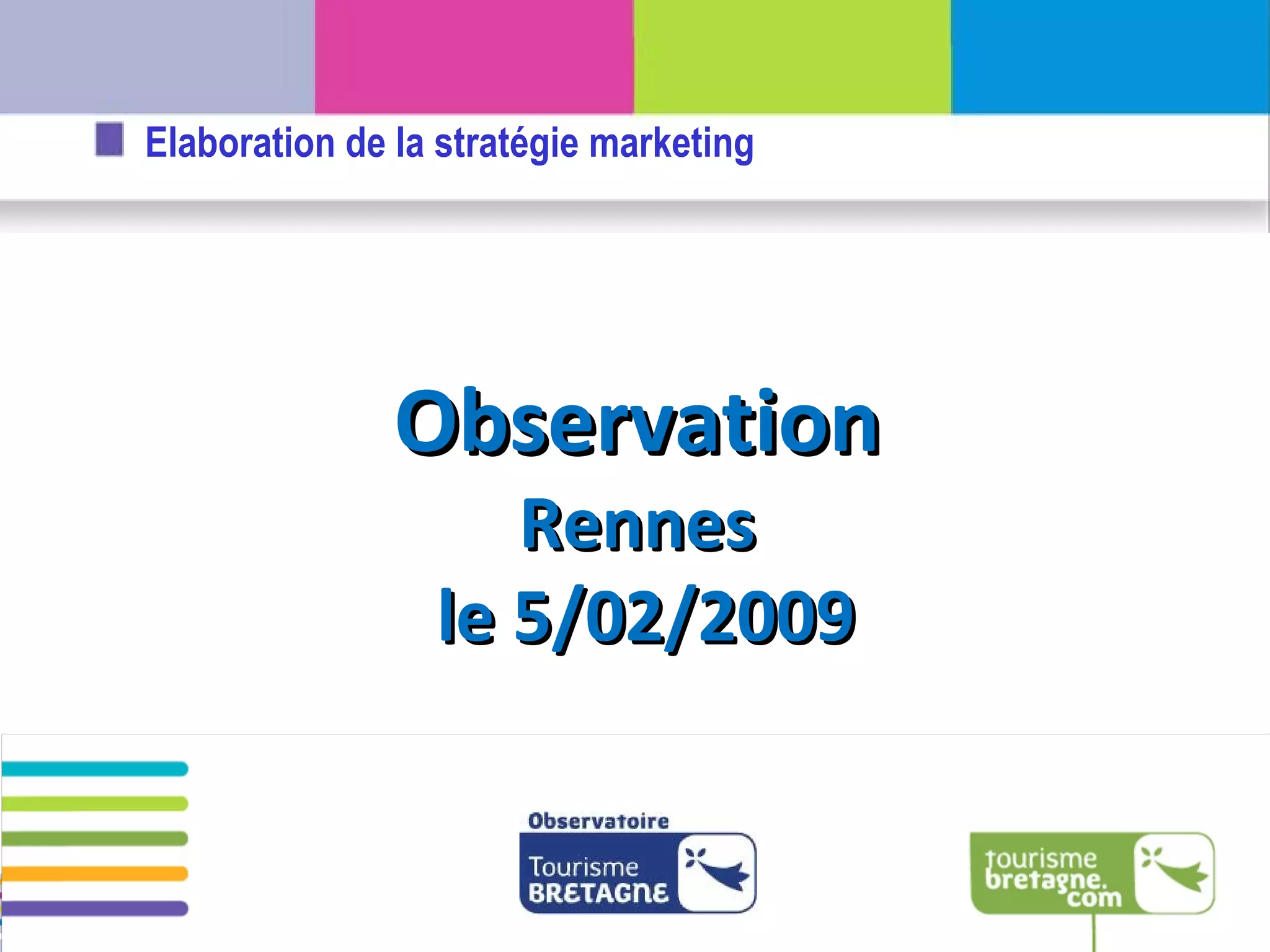 Elaboration de la stratégie marketing

Observation
Rennes
le 5/02/2009

Observatoire
Tourisme
BRETAGNE

tourisme
bretagne.
com